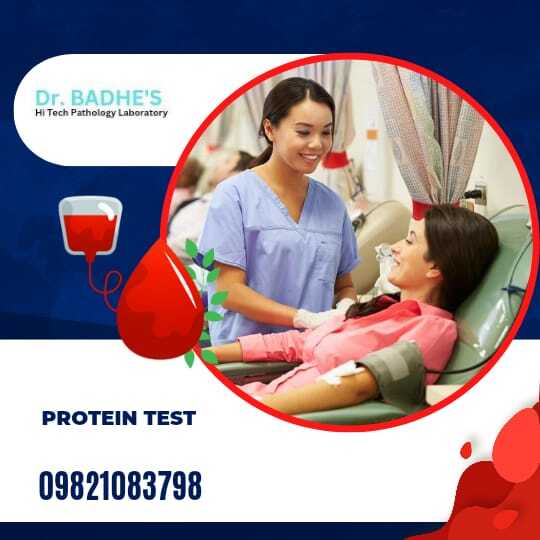 Dr. BADHE'S
Hi Tech Pathology Laboratory

PROTEIN TEST

09821083798